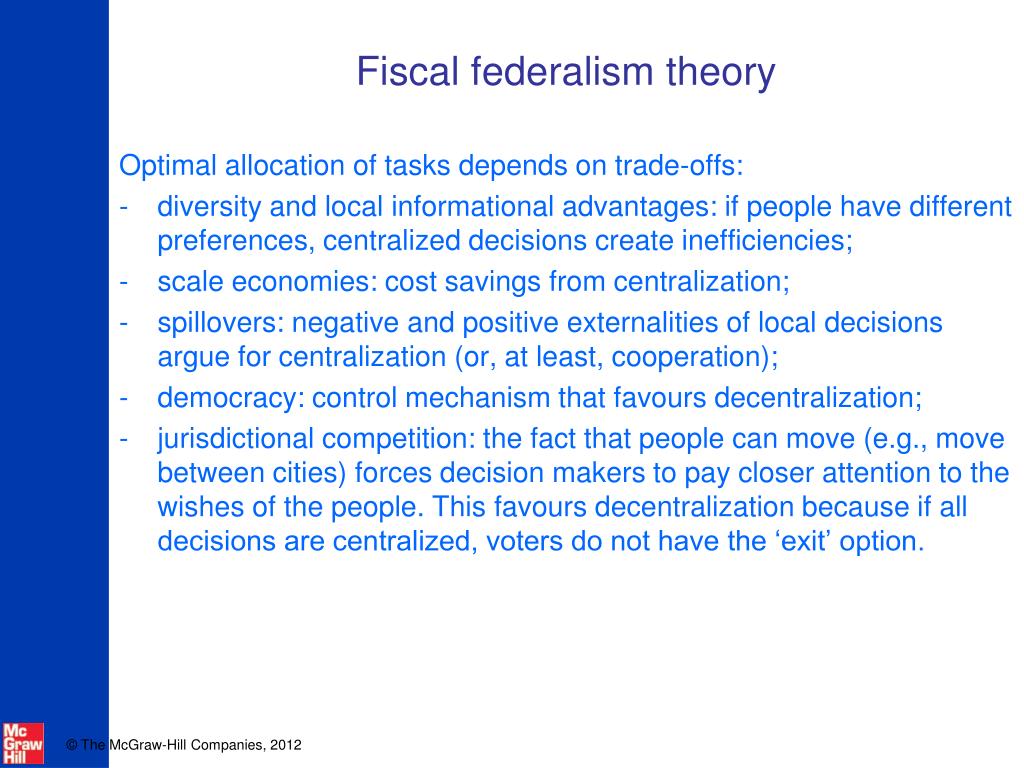 Fiscal federalism theory

Optimal allocation of tasks depends on trade-offs:

- diversity and local informational advantages: if people have different preferences, centralized decisions create inefficiencies;
- scale economies: cost savings from centralization;
- spillovers: negative and positive externalities of local decisions argue for centralization (or, at least, cooperation);
- democracy: control mechanism that favours decentralization;
- jurisdictional competition: the fact that people can move (e.g., move between cities) forces decision makers to pay closer attention to the wishes of the people. This favours decentralization because if all decisions are centralized, voters do not have the ‘exit’ option.

Mc Graw Hill

© The McGraw-Hill Companies, 2012